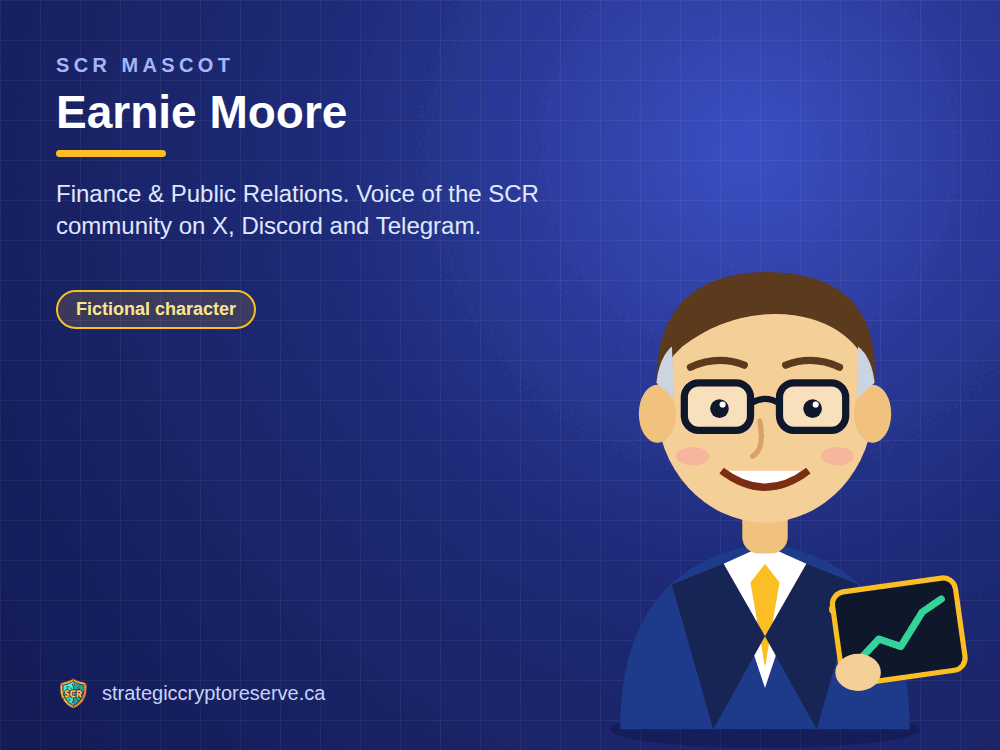 SCR MASCOT

Earnie Moore

Finance & Public Relations. Voice of the SCR community on X, Discord and Telegram.

Fictional character

strategiccryptoreserve.ca